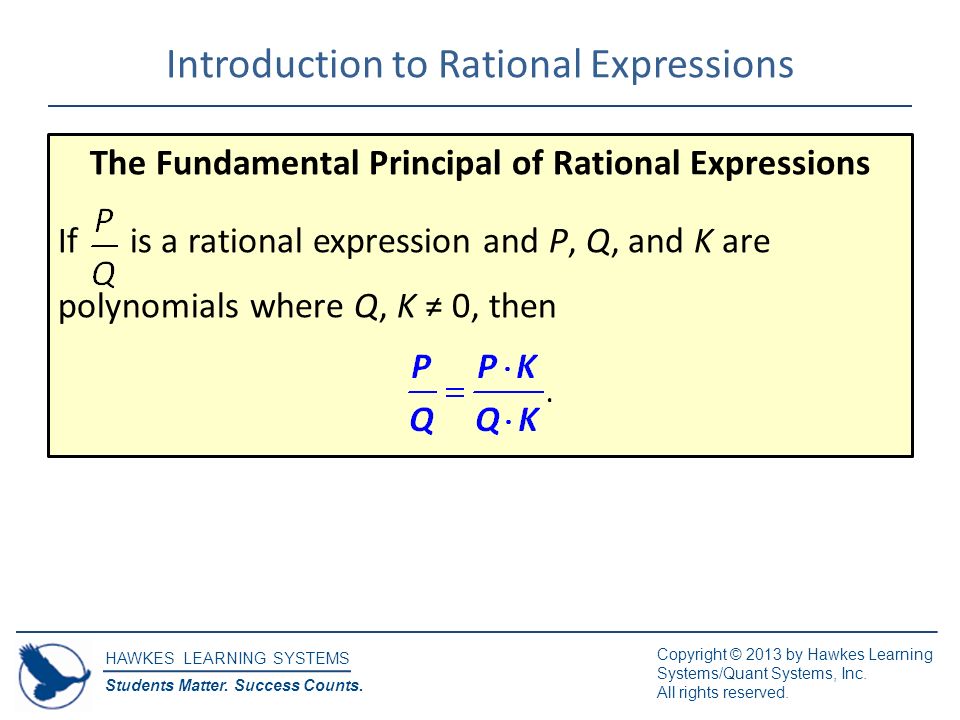 Introduction to Rational Expressions

The Fundamental Principal of Rational Expressions

If $\frac{P}{Q}$ is a rational expression and $P$, $Q$, and $K$ are polynomials where $Q$, $K \neq 0$, then

$\frac{P}{Q} = \frac{P \cdot K}{Q \cdot K}$.

HAWKES LEARNING SYSTEMS
Students Matter. Success Counts.

Copyright © 2013 by Hawkes Learning Systems/Quant Systems, Inc.
All rights reserved.